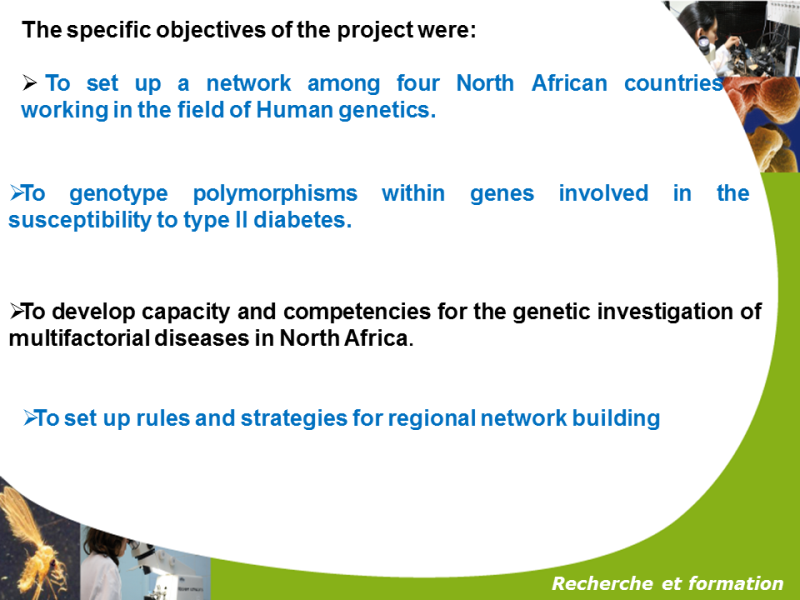 The specific objectives of the project were:

➢ To set up a network among four North African countries working in the field of Human genetics.

➢To genotype polymorphisms within genes involved in the susceptibility to type II diabetes.

➢To develop capacity and competencies for the genetic investigation of multifactorial diseases in North Africa.

➢To set up rules and strategies for regional network building

Recherche et formation